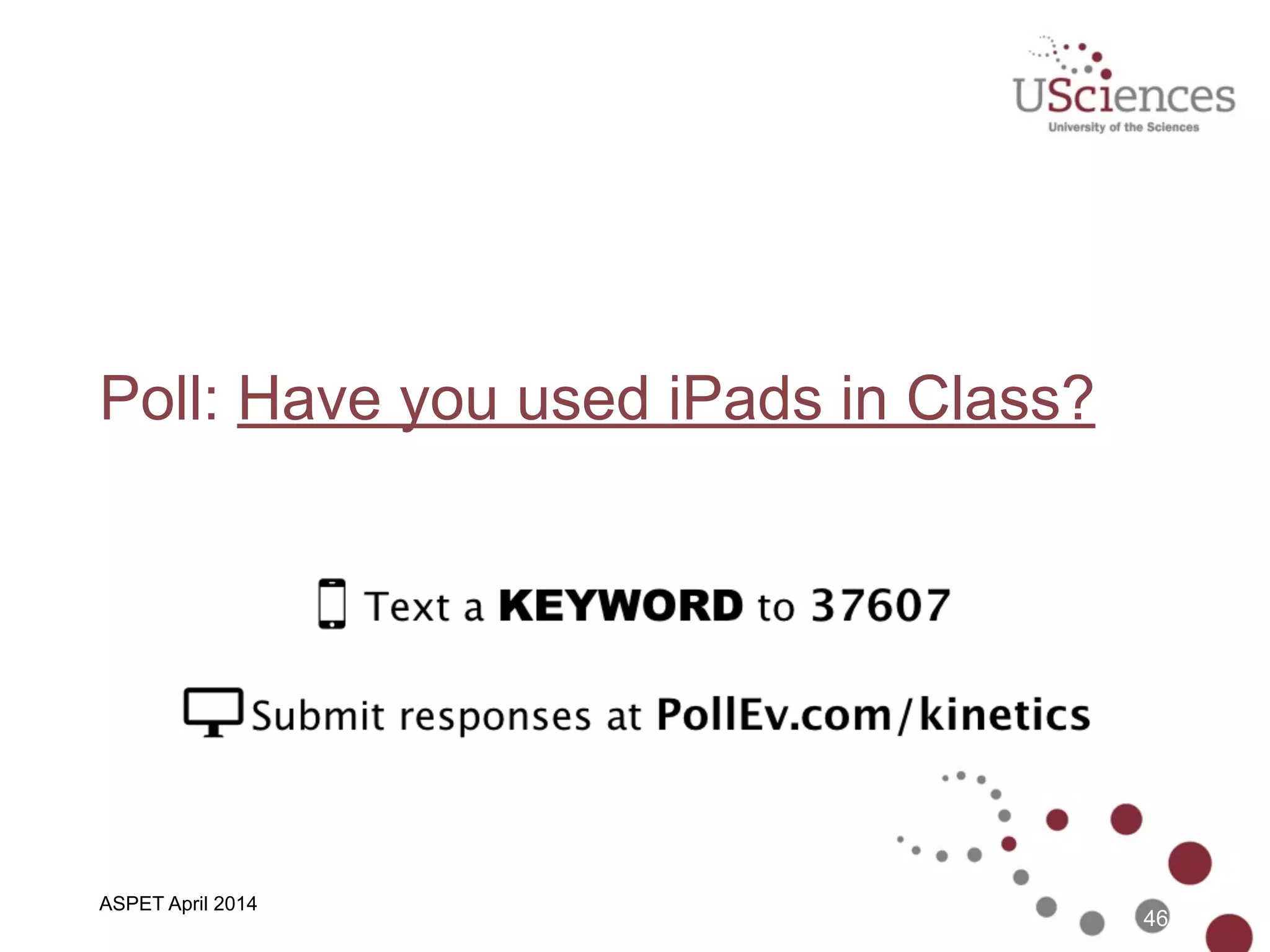 USciences
University of the Sciences

Poll: Have you used iPads in Class?

Text a KEYWORD to 37607

Submit responses at PollEv.com/kinetics

ASPET April 2014

46